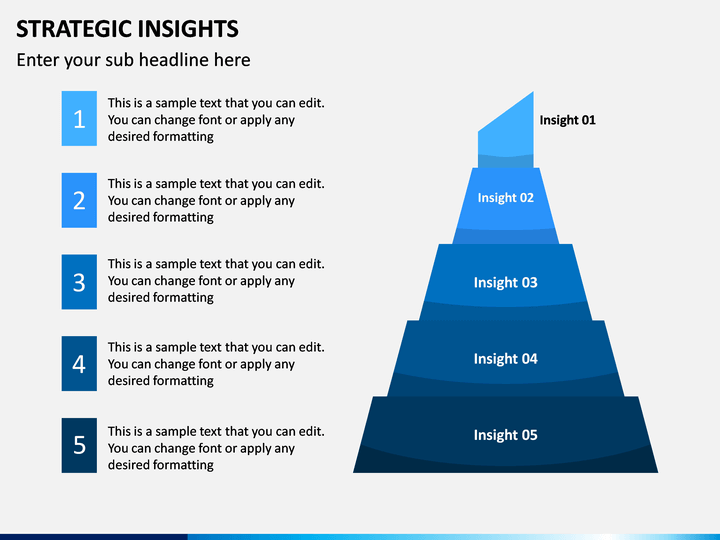 STRATEGIC INSIGHTS

Enter your sub headline here

1
This is a sample text that you can edit. You can change font or apply any desired formatting

2
This is a sample text that you can edit. You can change font or apply any desired formatting

3
This is a sample text that you can edit. You can change font or apply any desired formatting

4
This is a sample text that you can edit. You can change font or apply any desired formatting

5
This is a sample text that you can edit. You can change font or apply any desired formatting

Insight 01

Insight 02

Insight 03

Insight 04

Insight 05